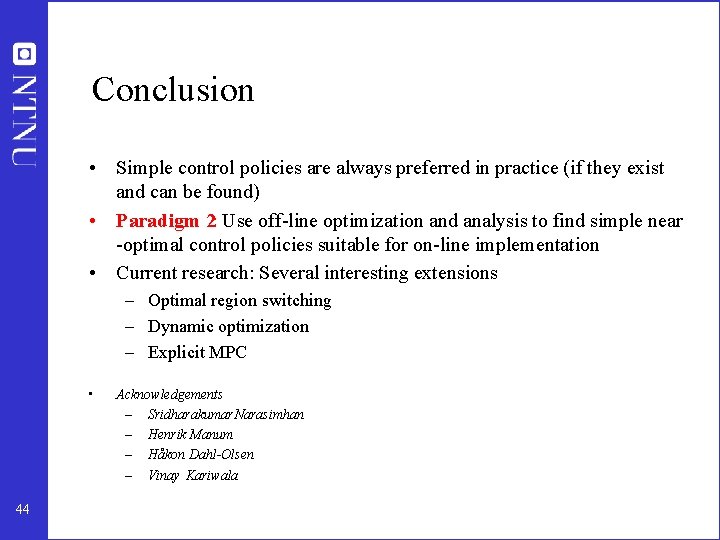 NTNU

Conclusion

• Simple control policies are always preferred in practice (if they exist and can be found)
• Paradigm 2 Use off-line optimization and analysis to find simple near -optimal control policies suitable for on-line implementation
• Current research: Several interesting extensions
– Optimal region switching
– Dynamic optimization
– Explicit MPC

• Acknowledgements
– Sridharakumar Narasimhan
– Henrik Manum
– Håkon Dahl-Olsen
– Vinay Kariwala

44